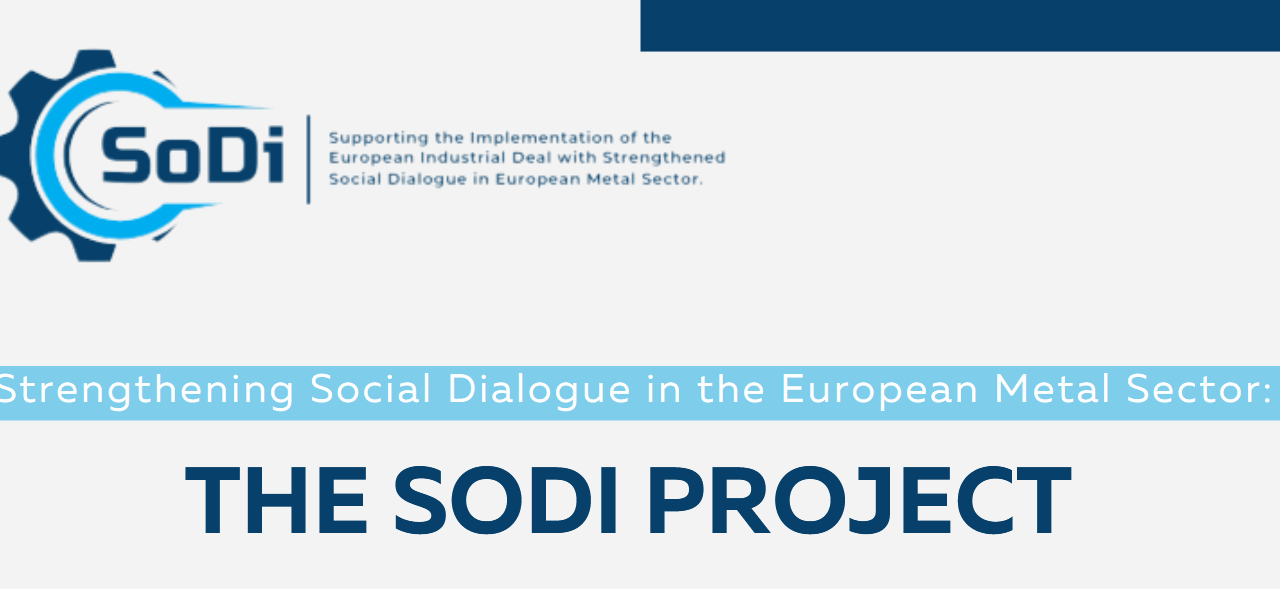 SoDi

Supporting the Implementation of the European Industrial Deal with Strengthened Social Dialogue in European Metal Sector.

Strengthening Social Dialogue in the European Metal Sector:

THE SODI PROJECT